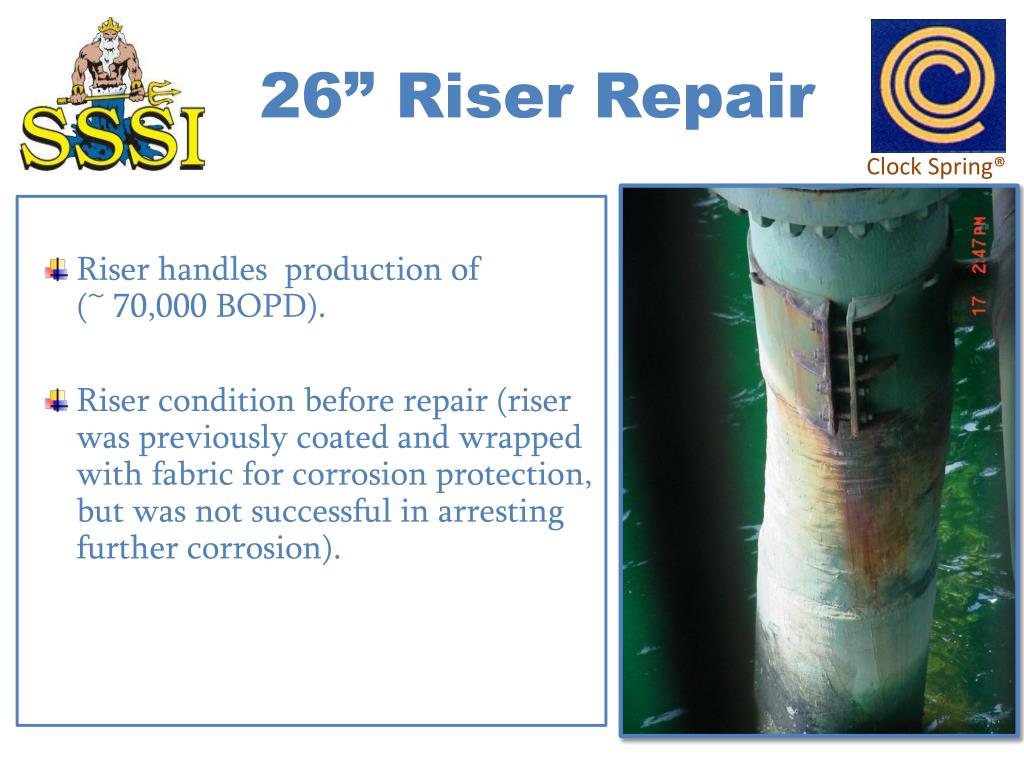 SSSI

26” Riser Repair

Clock Spring®

Riser handles production of (~ 70,000 BOPD).

Riser condition before repair (riser was previously coated and wrapped with fabric for corrosion protection, but was not successful in arresting further corrosion).

17 2:47PM